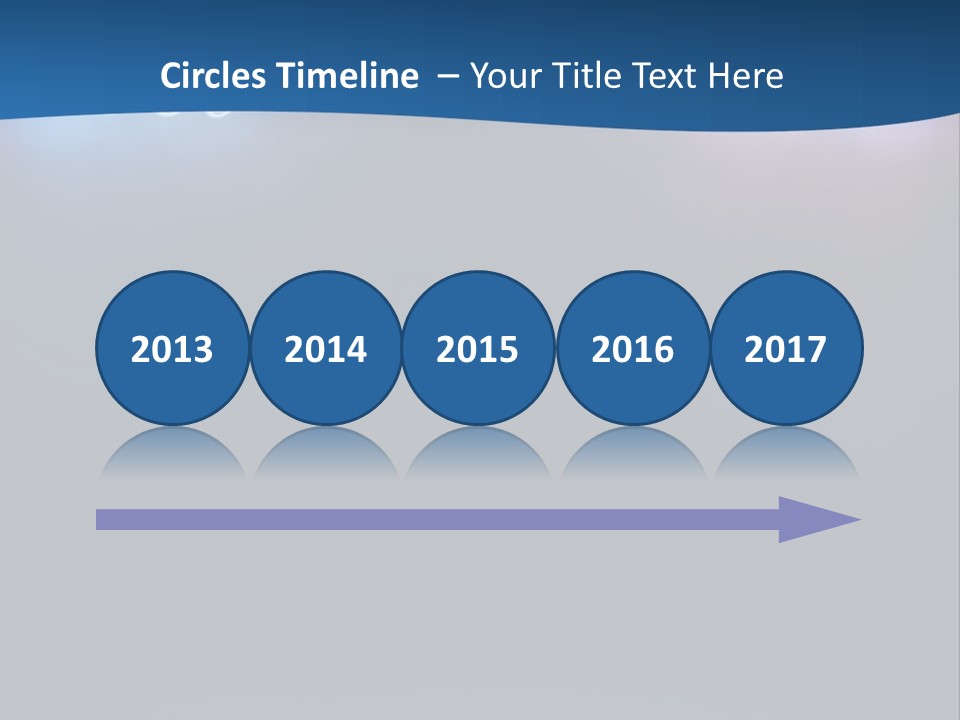 Circles Timeline – Your Title Text Here

2013

2014

2015

2016

2017